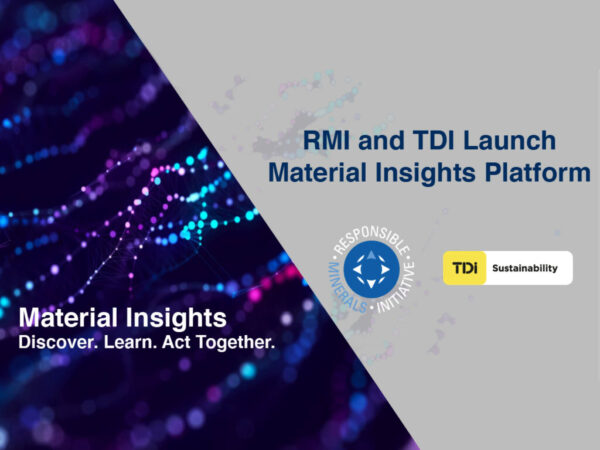 RMI and TDI Launch Material Insights Platform

RESPONSIBLE MINERALS INITIATIVE

TDi Sustainability

Material Insights
Discover. Learn. Act Together.